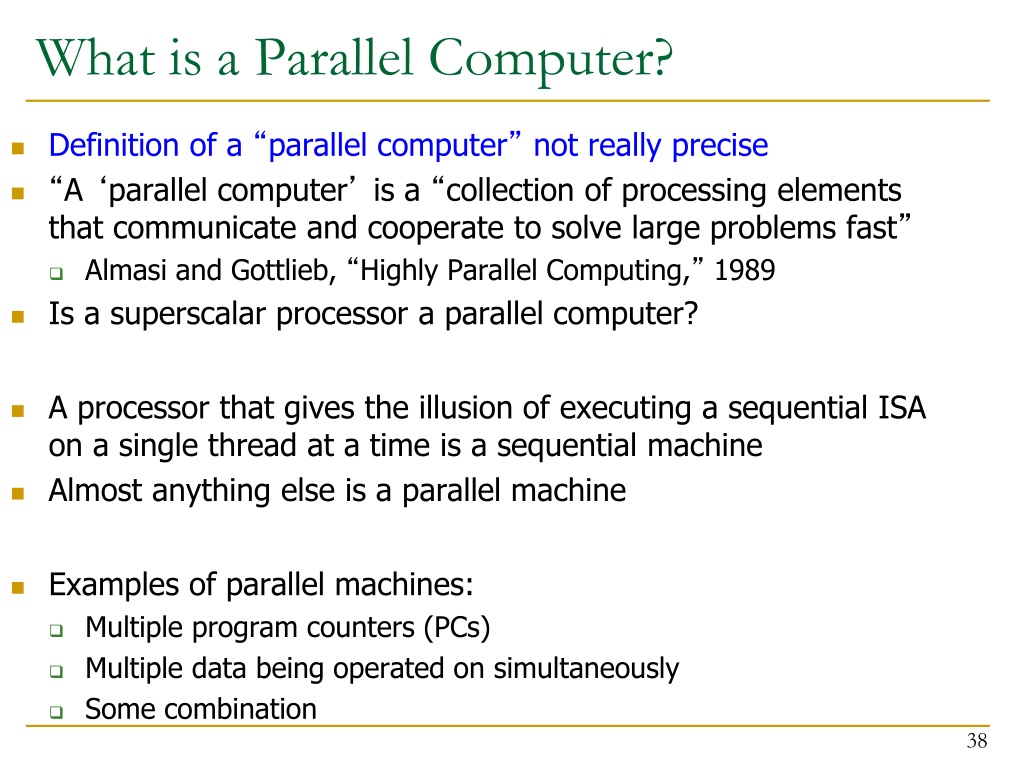 What is a Parallel Computer?

Definition of a “parallel computer” not really precise

“A ‘parallel computer’ is a “collection of processing elements that communicate and cooperate to solve large problems fast”

Almasi and Gottlieb, “Highly Parallel Computing,” 1989

Is a superscalar processor a parallel computer?

A processor that gives the illusion of executing a sequential ISA on a single thread at a time is a sequential machine

Almost anything else is a parallel machine

Examples of parallel machines:

Multiple program counters (PCs)

Multiple data being operated on simultaneously

Some combination

38